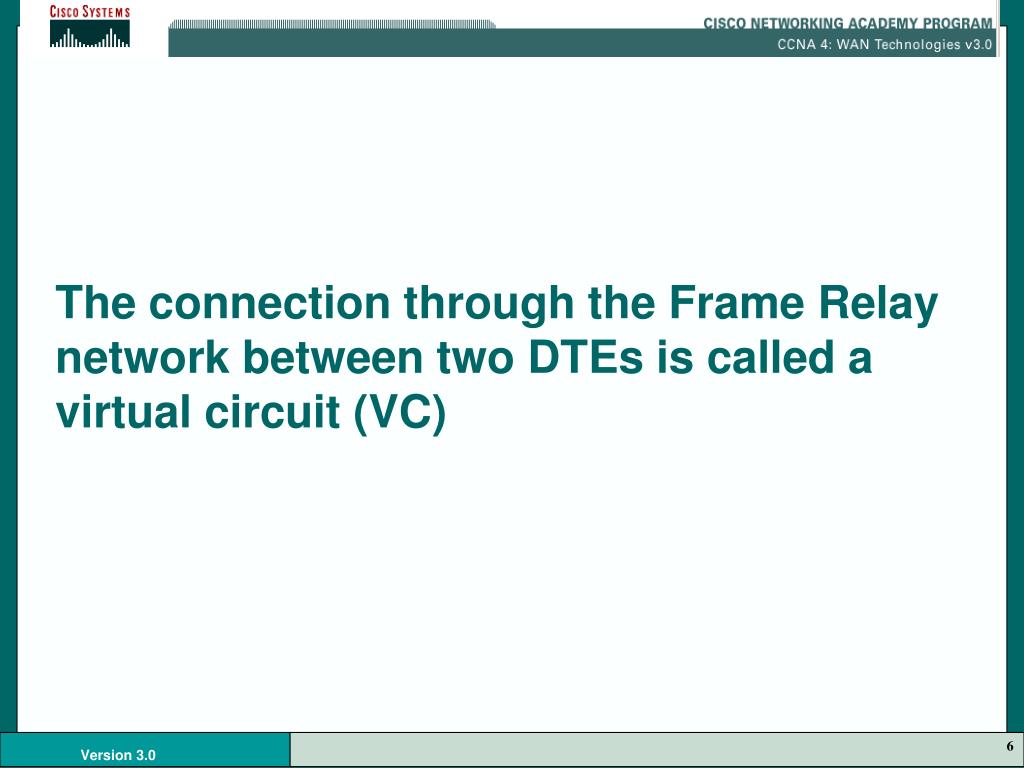 CISCO SYSTEMS

CISCO NETWORKING ACADEMY PROGRAM

CCNA 4: WAN Technologies v3.0

The connection through the Frame Relay network between two DTEs is called a virtual circuit (VC)

Version 3.0

6